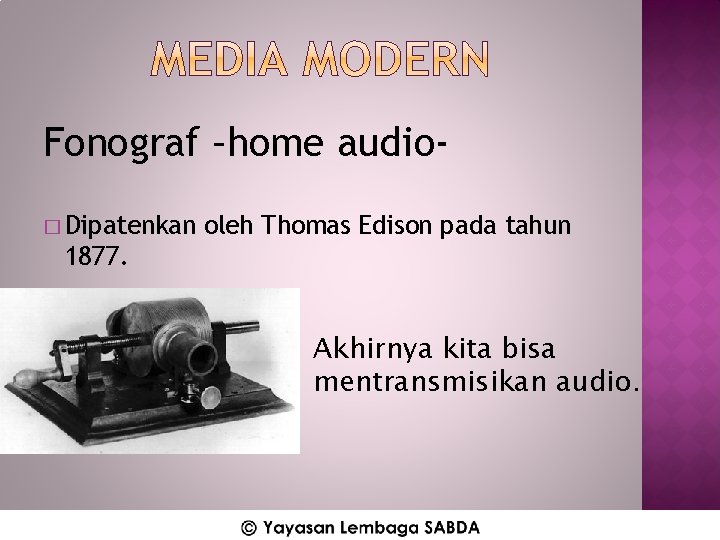 MEDIA MODERN

Fonograf -home audio-

□ Dipatenkan oleh Thomas Edison pada tahun 1877.

Akhirnya kita bisa mentransmisikan audio.

© Yayasan Lembaga SABDA